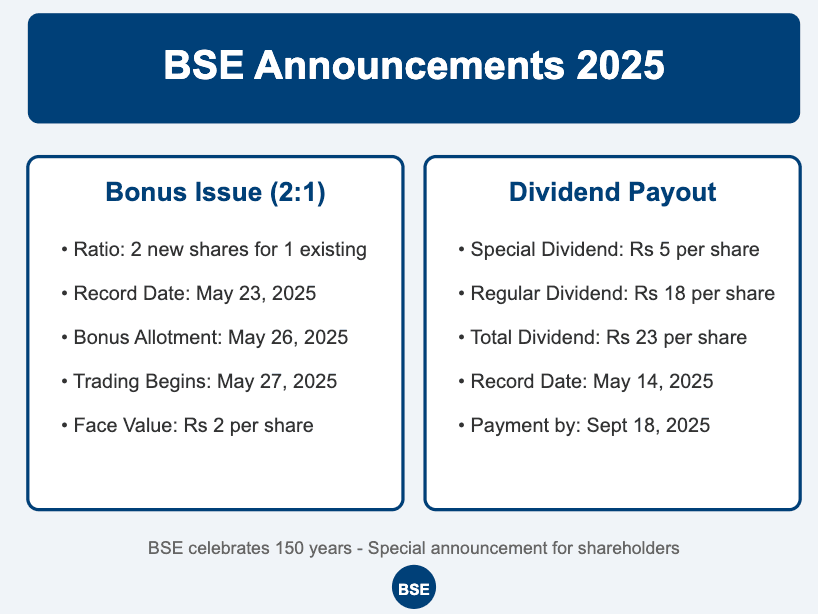 BSE Announcements 2025

Bonus Issue (2:1)

• Ratio: 2 new shares for 1 existing

• Record Date: May 23, 2025

• Bonus Allotment: May 26, 2025

• Trading Begins: May 27, 2025

• Face Value: Rs 2 per share

Dividend Payout

• Special Dividend: Rs 5 per share

• Regular Dividend: Rs 18 per share

• Total Dividend: Rs 23 per share

• Record Date: May 14, 2025

• Payment by: Sept 18, 2025

BSE celebrates 150 years - Special announcement for shareholders

BSE